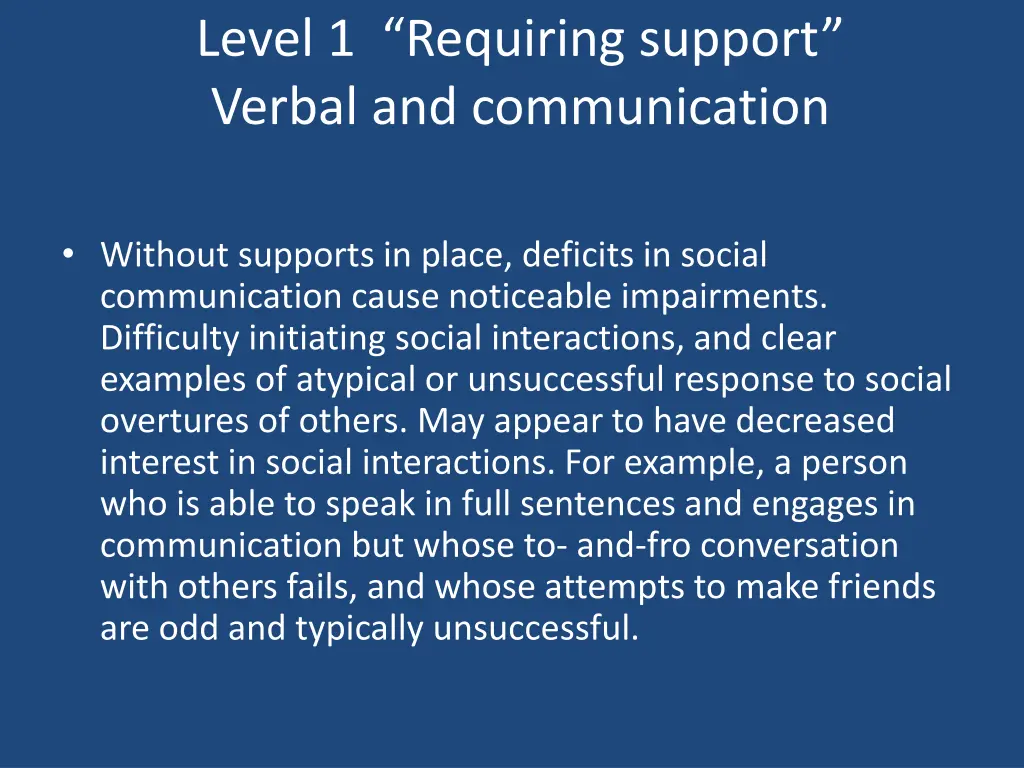 Level 1 “Requiring support”
Verbal and communication

• Without supports in place, deficits in social communication cause noticeable impairments. Difficulty initiating social interactions, and clear examples of atypical or unsuccessful response to social overtures of others. May appear to have decreased interest in social interactions. For example, a person who is able to speak in full sentences and engages in communication but whose to- and-fro conversation with others fails, and whose attempts to make friends are odd and typically unsuccessful.